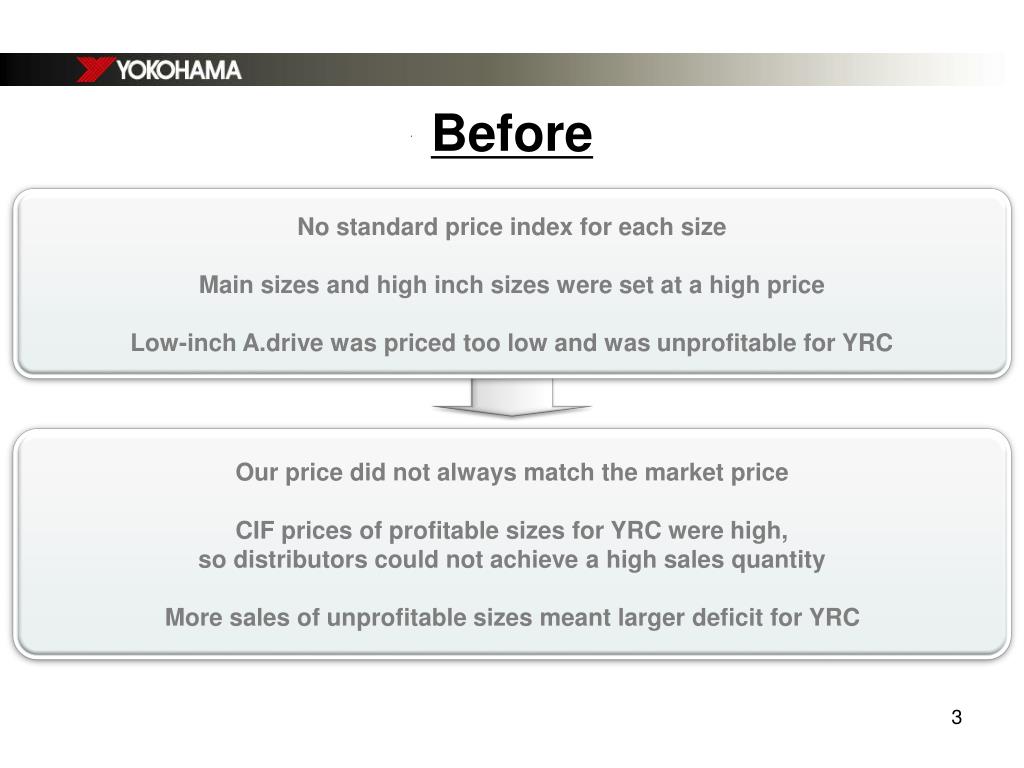 YOKOHAMA

Before

No standard price index for each size

Main sizes and high inch sizes were set at a high price

Low-inch A.drive was priced too low and was unprofitable for YRC

Our price did not always match the market price

CIF prices of profitable sizes for YRC were high,
so distributors could not achieve a high sales quantity

More sales of unprofitable sizes meant larger deficit for YRC

3